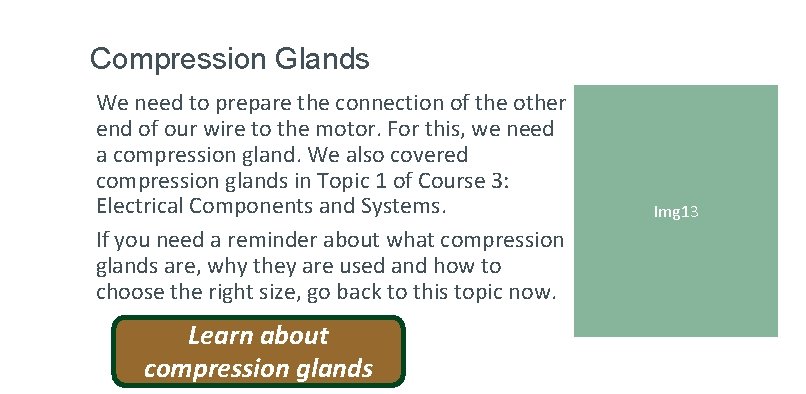 Compression Glands

We need to prepare the connection of the other end of our wire to the motor. For this, we need a compression gland. We also covered compression glands in Topic 1 of Course 3: Electrical Components and Systems.

If you need a reminder about what compression glands are, why they are used and how to choose the right size, go back to this topic now.

Learn about compression glands

Img13